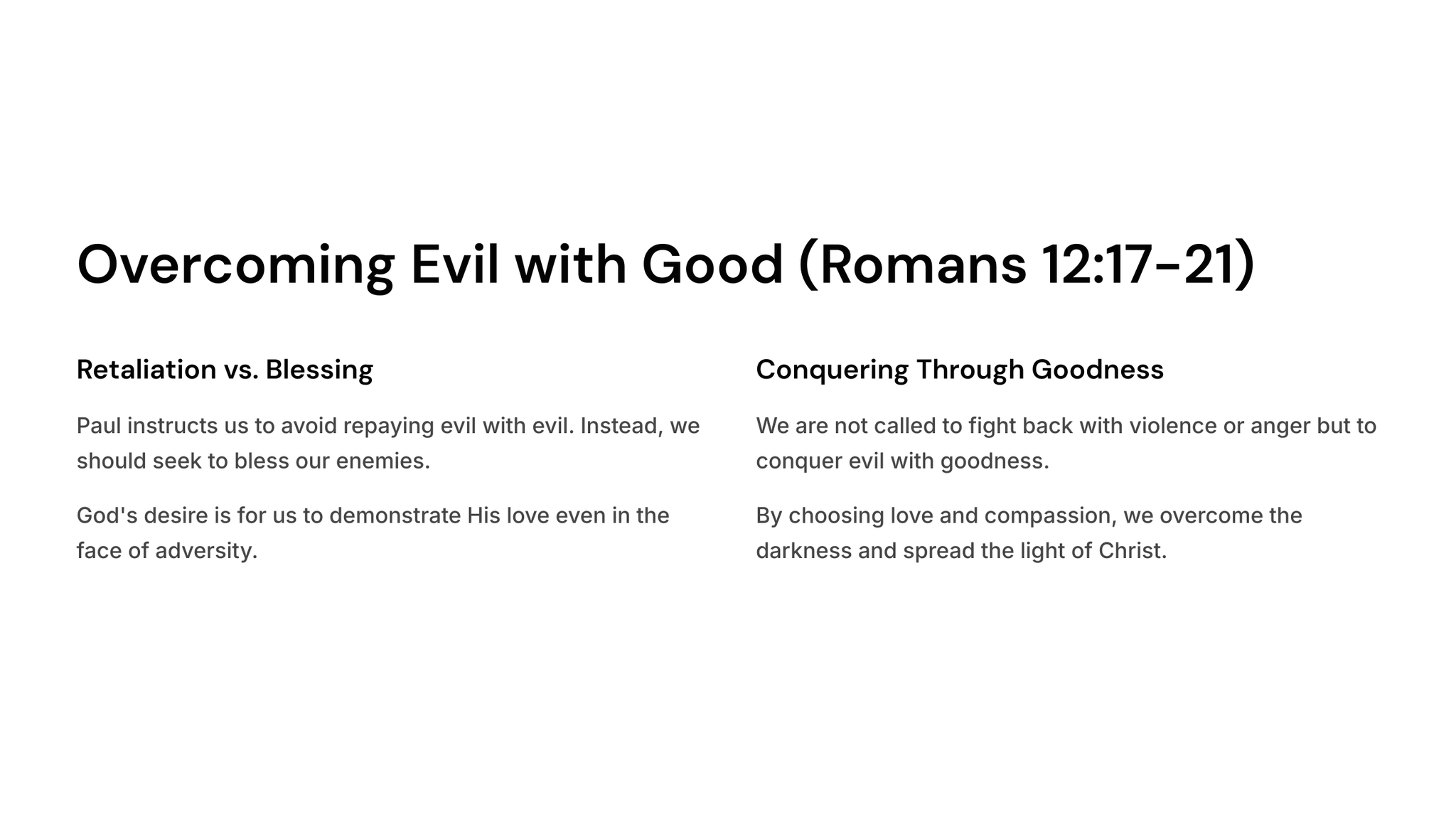 Overcoming Evil with Good (Romans 12:17-21)

Retaliation vs. Blessing

Paul instructs us to avoid repaying evil with evil. Instead, we should seek to bless our enemies.

God's desire is for us to demonstrate His love even in the face of adversity.

Conquering Through Goodness

We are not called to fight back with violence or anger but to conquer evil with goodness.

By choosing love and compassion, we overcome the darkness and spread the light of Christ.